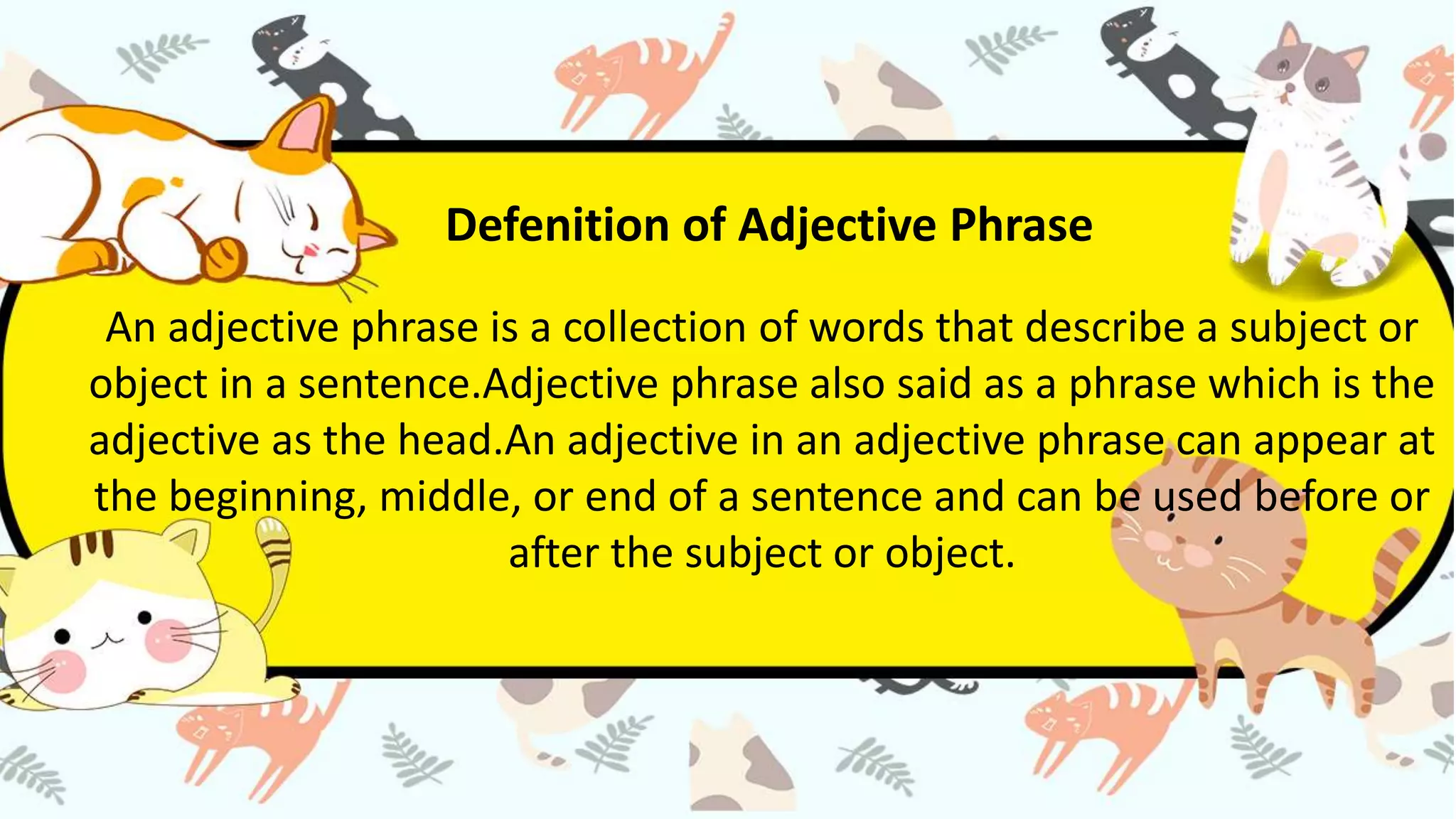 Defenition of Adjective Phrase

An adjective phrase is a collection of words that describe a subject or object in a sentence.Adjective phrase also said as a phrase which is the adjective as the head.An adjective in an adjective phrase can appear at the beginning, middle, or end of a sentence and can be used before or after the subject or object.